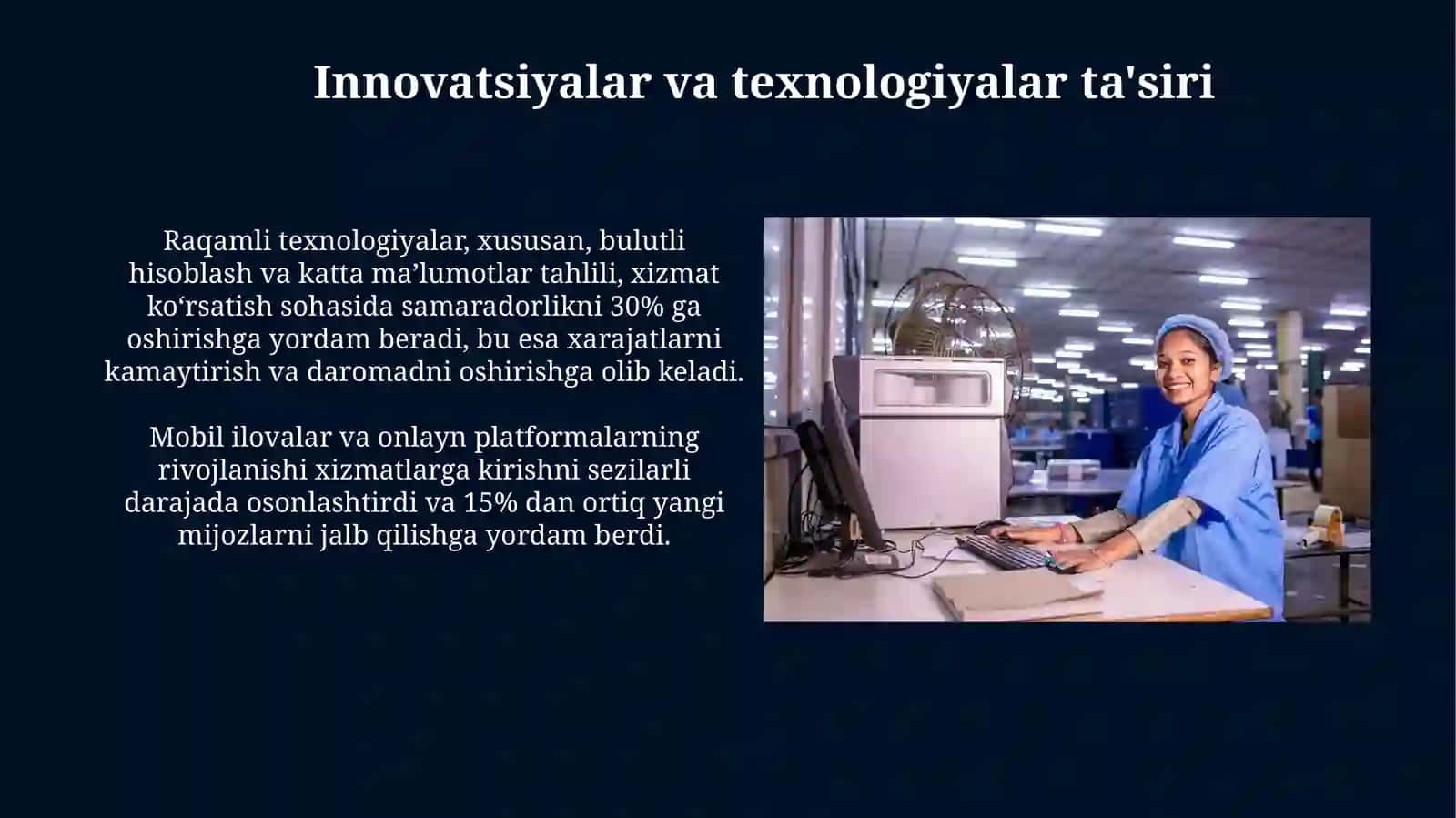 Innovatsiyalar va texnologiyalar ta'siri

Raqamli texnologiyalar, xususan, bulutli hisoblash va katta ma’lumotlar tahlili, xizmat ko‘rsatish sohasida samaradorlikni 30% ga oshirishga yordam beradi, bu esa xarajatlarni kamaytirish va daromadni oshirishga olib keladi.

Mobil ilovalar va onlayn platformalarning rivojlanishi xizmatlarga kirishni sezilarli darajada osonlashtirdi va 15% dan ortiq yangi mijozlarni jalb qilishga yordam berdi.